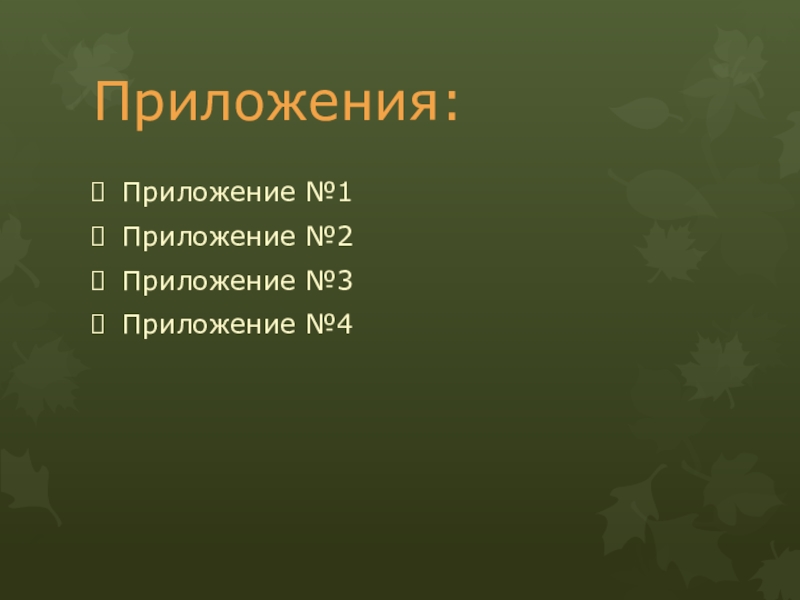 Приложения:

Приложение №1
Приложение №2
Приложение №3
Приложение №4